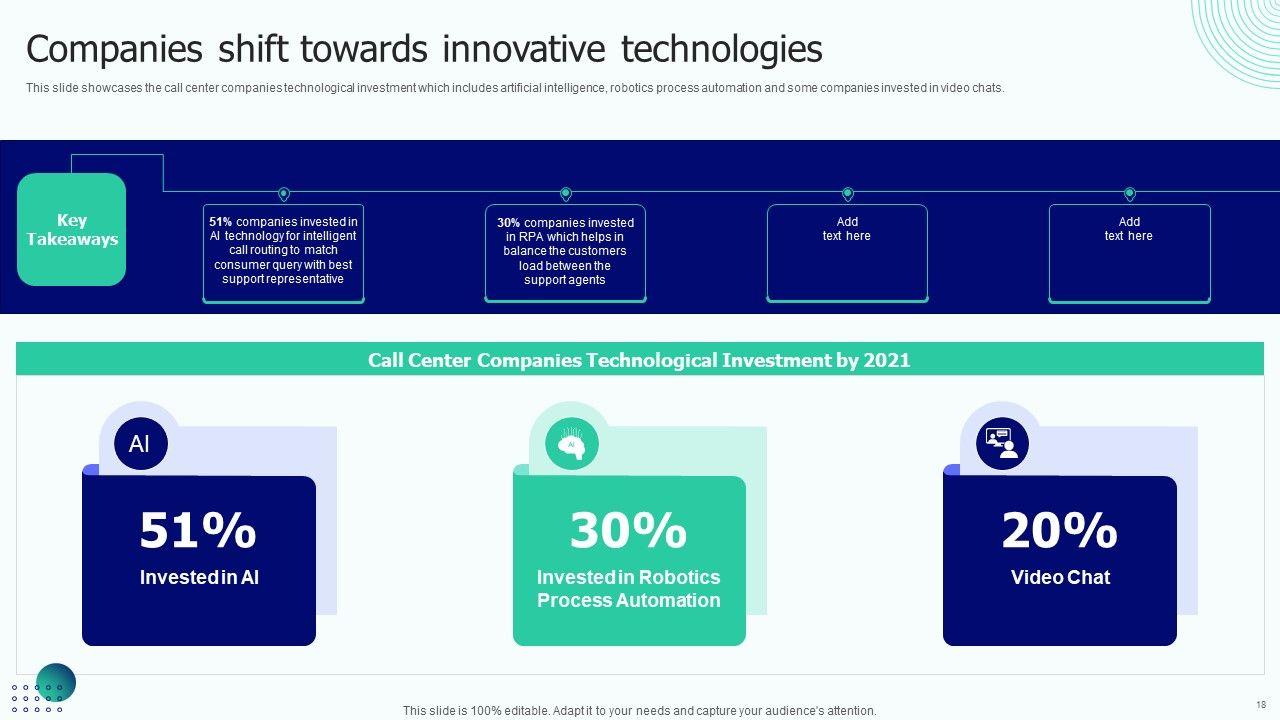 Companies shift towards innovative technologies

This slide showcases the call center companies technological investment which includes artificial intelligence, robotics process automation and some companies invested in video chats.

Key Takeaways

51% companies invested in AI technology for intelligent call routing to match consumer query with best support representative

30% companies invested in RPA which helps in balance the customers load between the support agents

Add text here

Add text here

Call Center Companies Technological Investment by 2021

AI

51%
Invested in AI

AI

30%
Invested in Robotics Process Automation

20%
Video Chat

This slide is 100% editable. Adapt it to your needs and capture your audience's attention.

18